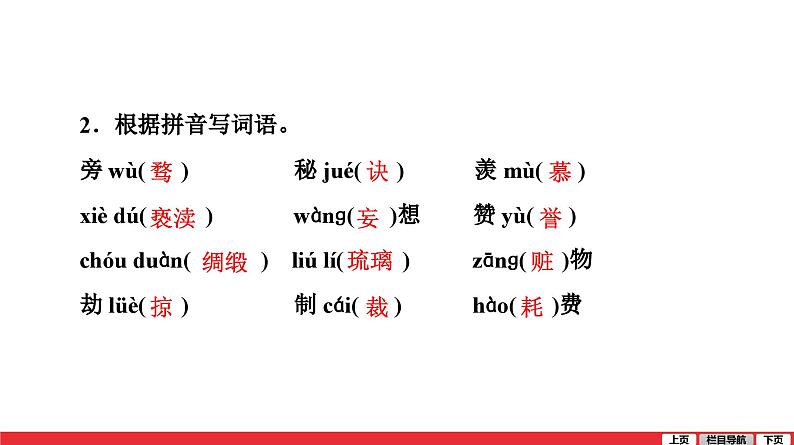 2．根据拼音写词语。

旁 wù( 骛 )　秘 jué( 诀 )　羡 mù( 慕 )

xiè dú( 亵渎 )　wàng( 妄 )想　赞 yù( 誉 )

chóu duàn( 绸缎 )　liú lí( 琉璃 )　zāng( 赃 )物

劫 lüè( 掠 )　制 cái( 裁 )　hào( 耗 )费

上页　栏目导航　下页